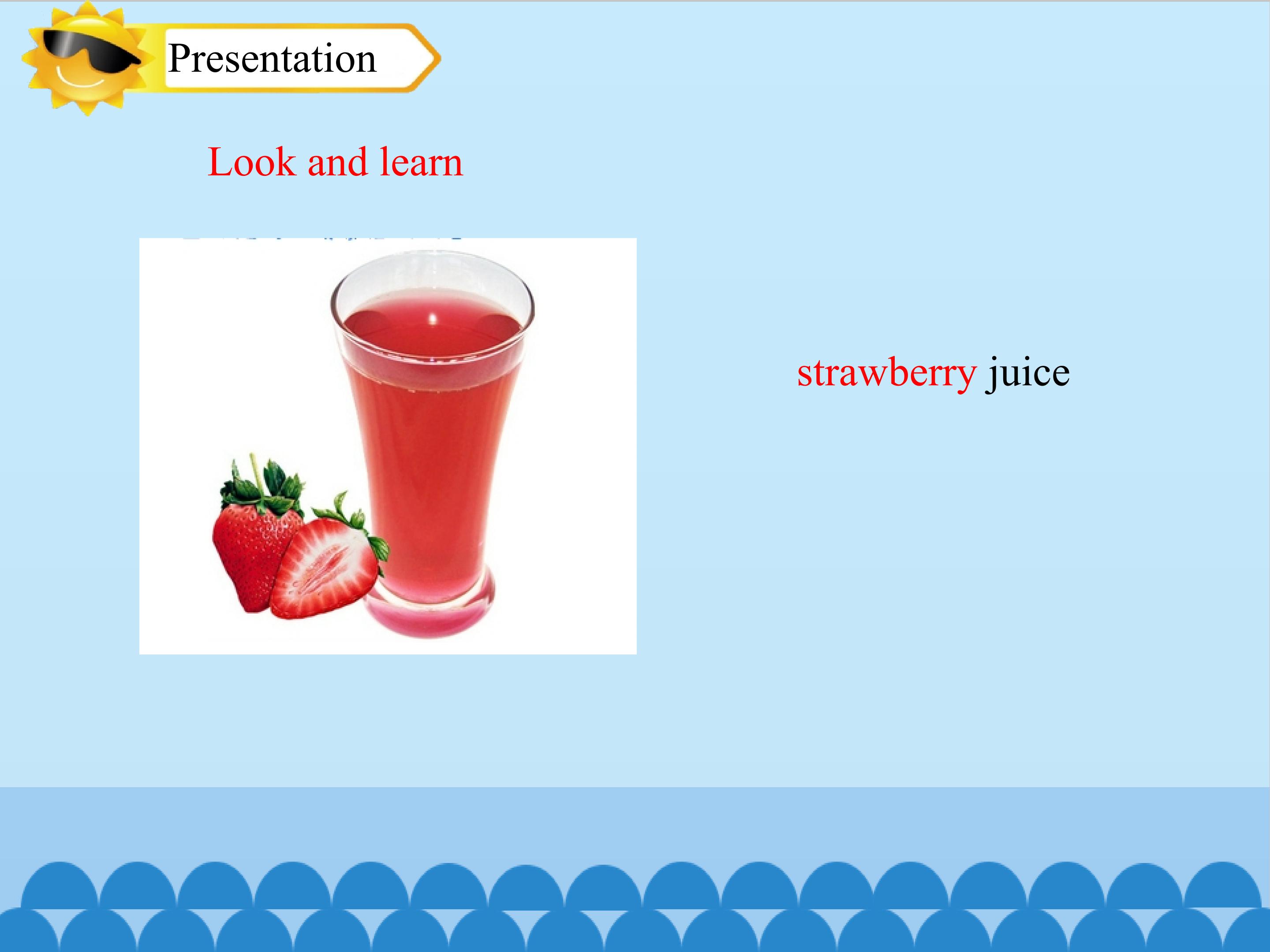 Presentation

Look and learn

strawberry juice